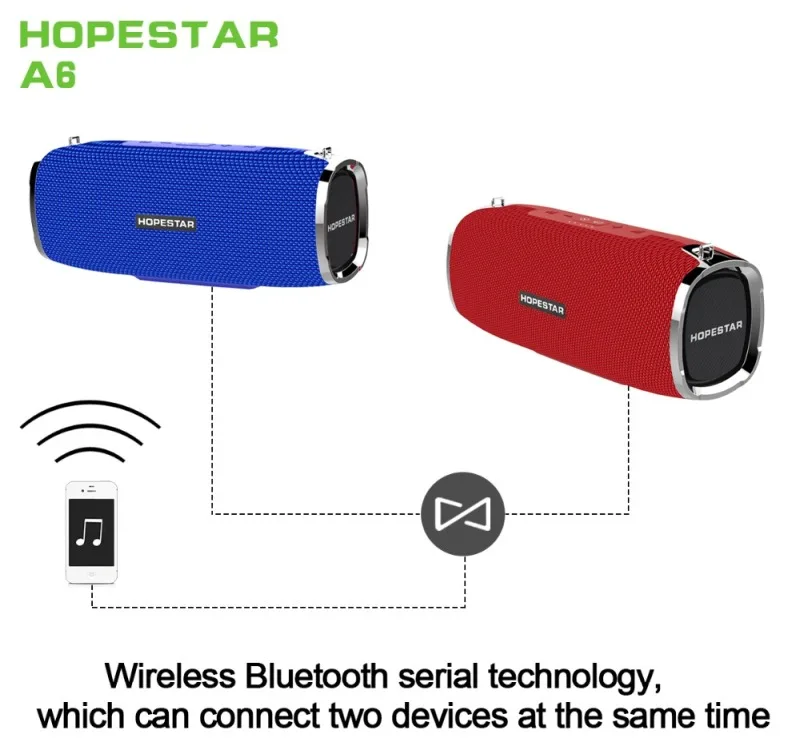 HOPESTAR
A6

HOPESTAR
HOPESTAR

HOPESTAR
HOPESTAR

Wireless Bluetooth serial technology,
which can connect two devices at the same time